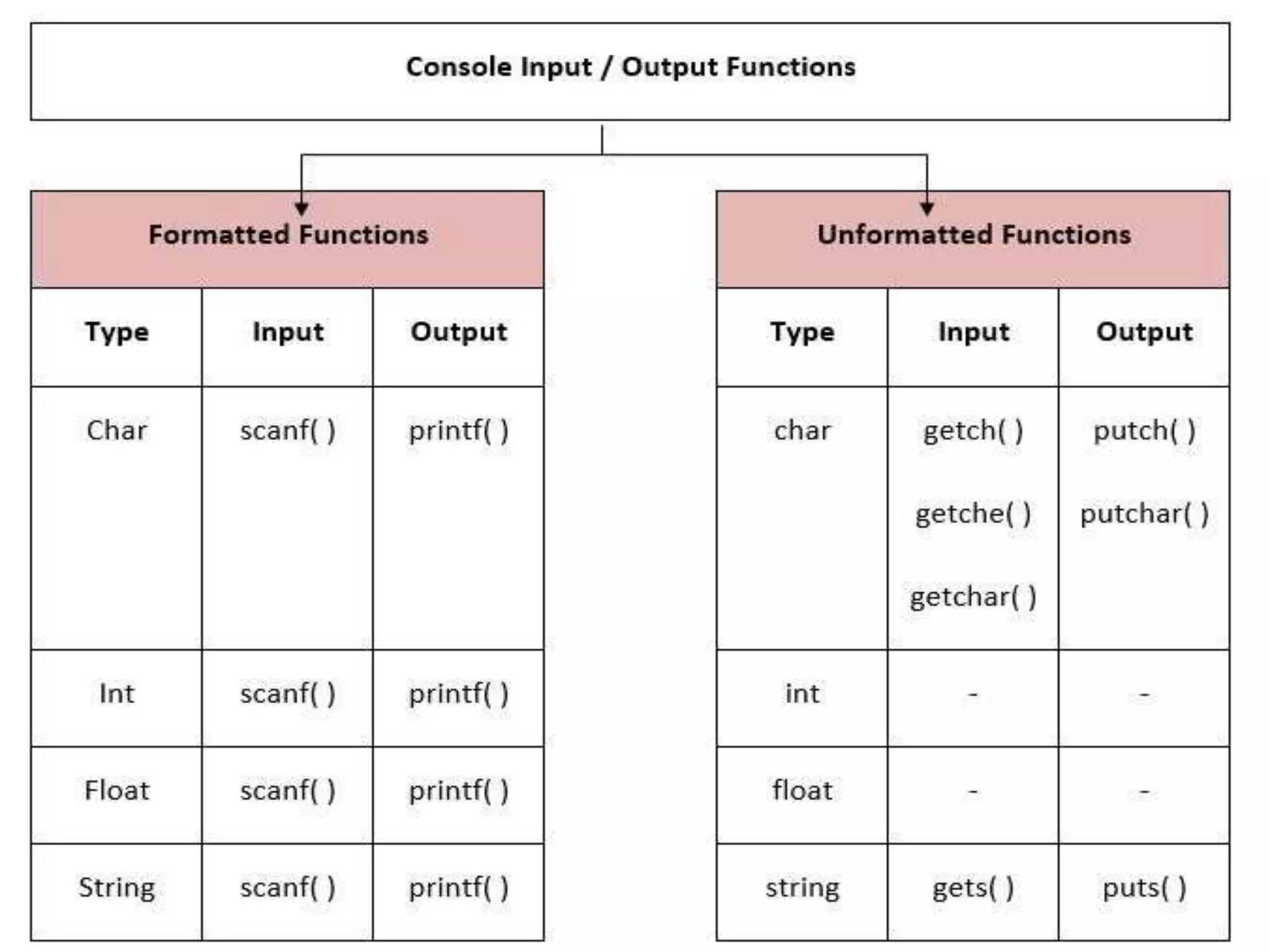 Console Input / Output Functions

Formatted Functions

| Type | Input | Output |
|---|---|---|
| Char | scanf( ) | printf( ) |
| Int | scanf( ) | printf( ) |
| Float | scanf( ) | printf( ) |
| String | scanf( ) | printf( ) |

Unformatted Functions

| Type | Input | Output |
|---|---|---|
| char | getch( ) getche( ) getchar( ) | putch( ) putchar( ) |
| int | - | - |
| float | - | - |
| string | gets( ) | puts( ) |